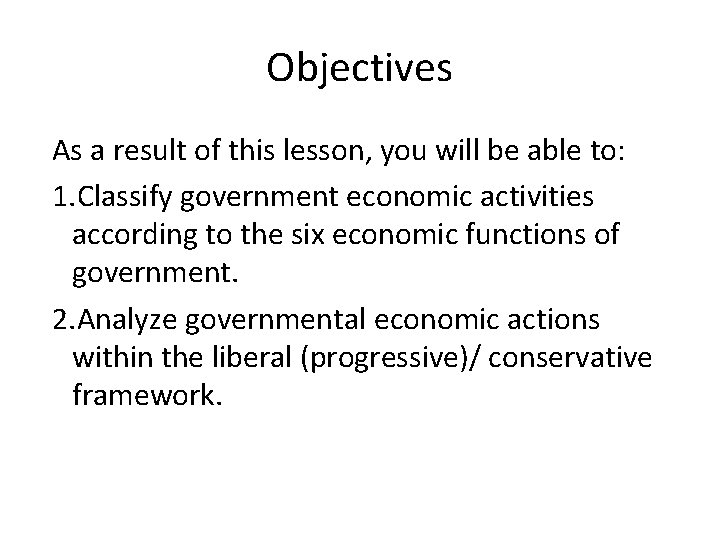 Objectives

As a result of this lesson, you will be able to:

1.Classify government economic activities according to the six economic functions of government.

2.Analyze governmental economic actions within the liberal (progressive)/ conservative framework.